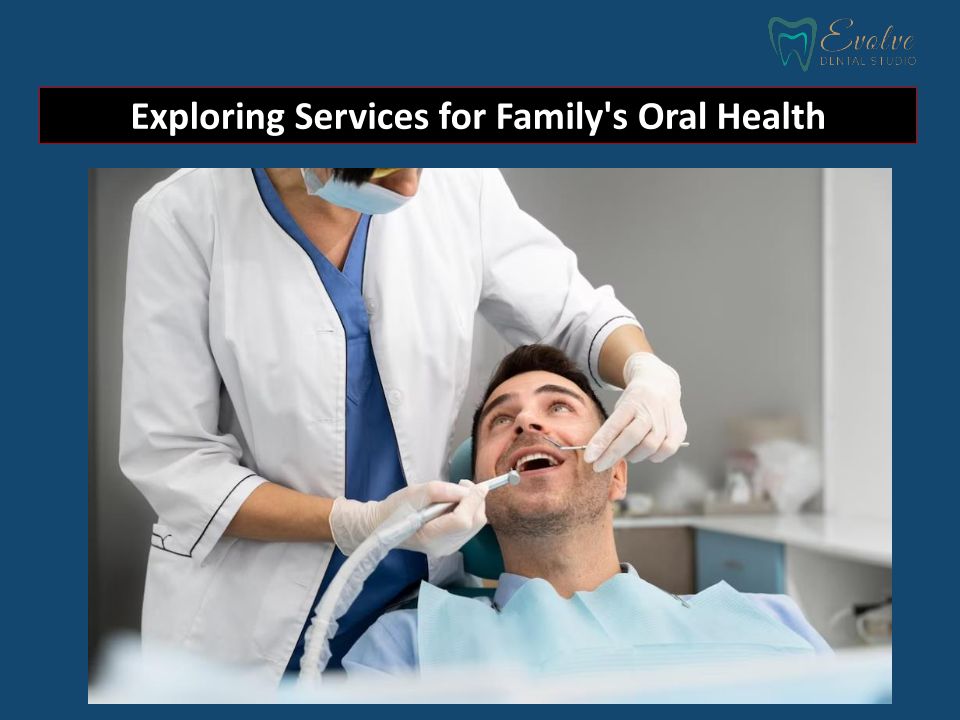 Evolve
DENTAL STUDIO

Exploring Services for Family's Oral Health